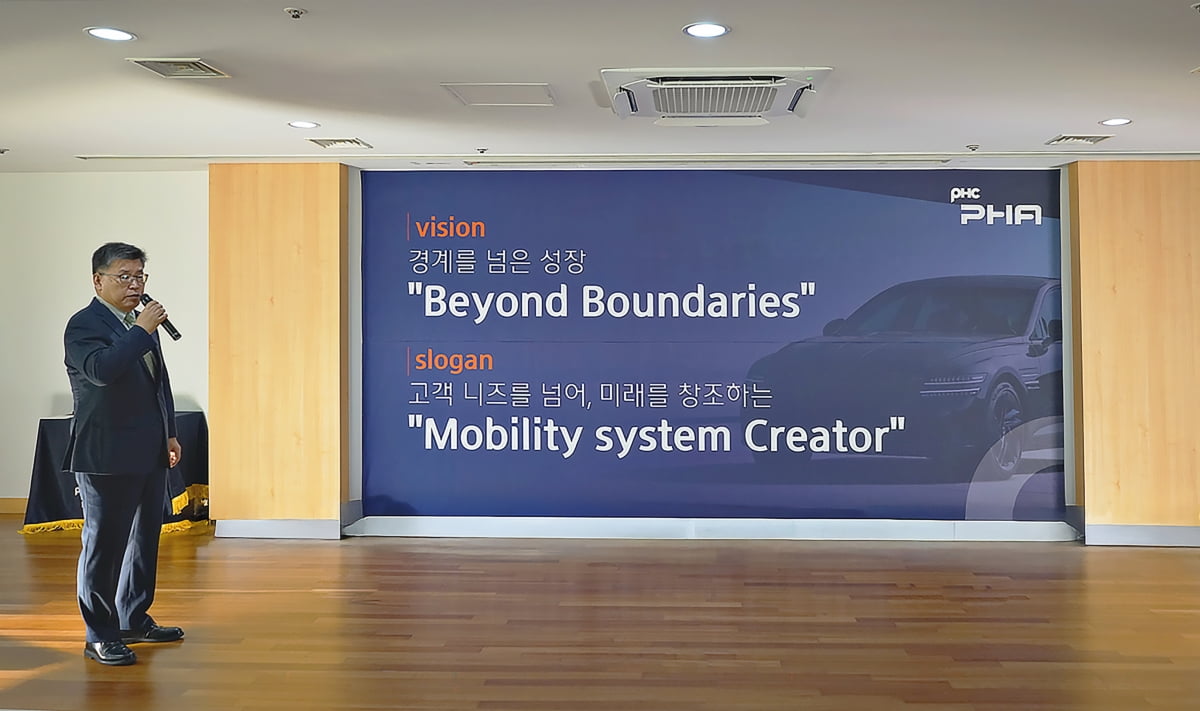 PHC
PHA

vision
경계를 넘은 성장
"Beyond Boundaries"

slogan
고객 니즈를 넘어, 미래를 창조하는
"Mobility system Creator"